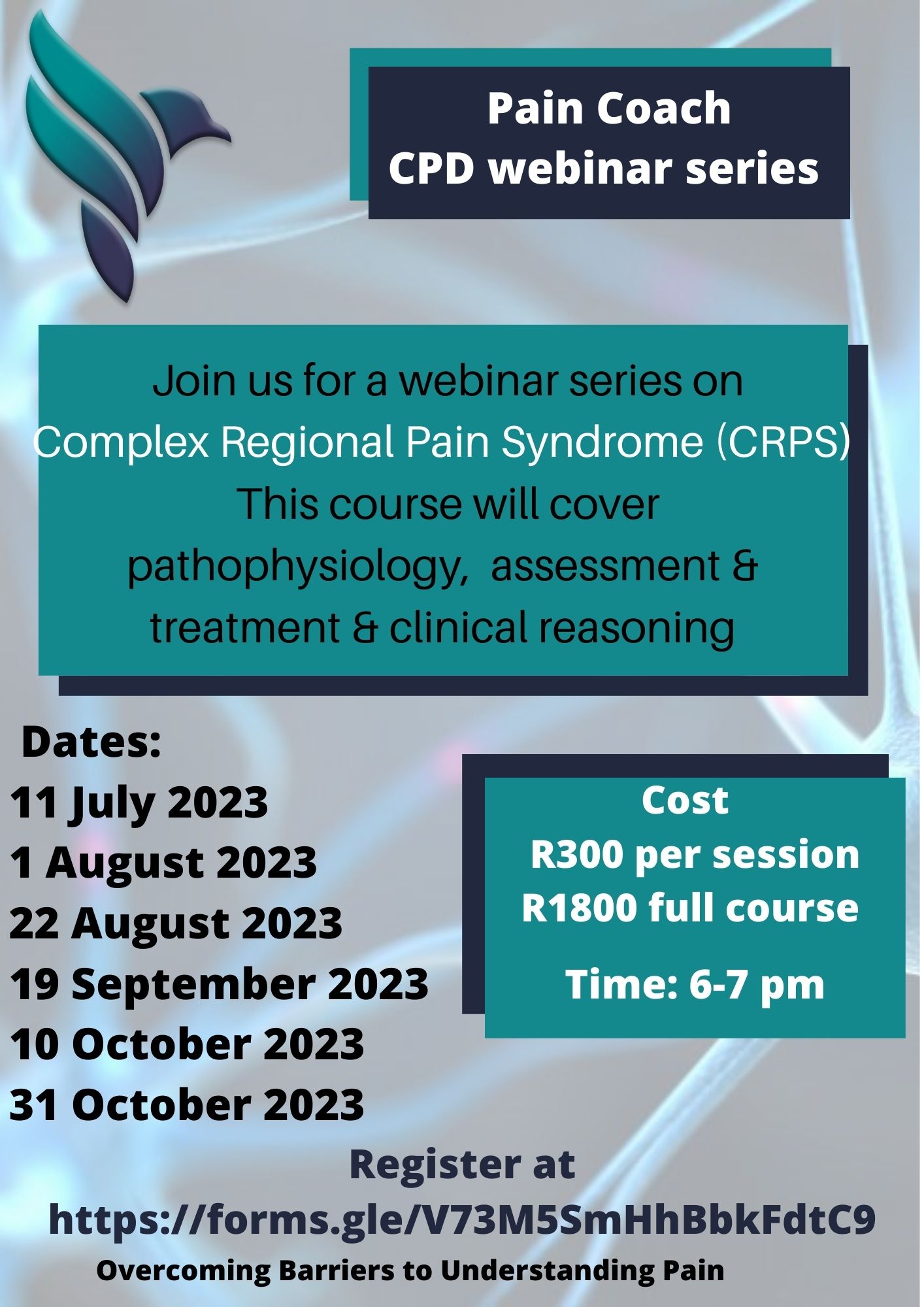 Pain Coach
CPD webinar series

Join us for a webinar series on Complex Regional Pain Syndrome (CRPS) This course will cover pathophysiology, assessment & treatment & clinical reasoning

Dates:
11 July 2023
1 August 2023
22 August 2023
19 September 2023
10 October 2023
31 October 2023

Cost
R300 per session
R1800 full course

Time: 6-7 pm

Register at
https://forms.gle/V73M5SmHhBbkFdtC9

Overcoming Barriers to Understanding Pain